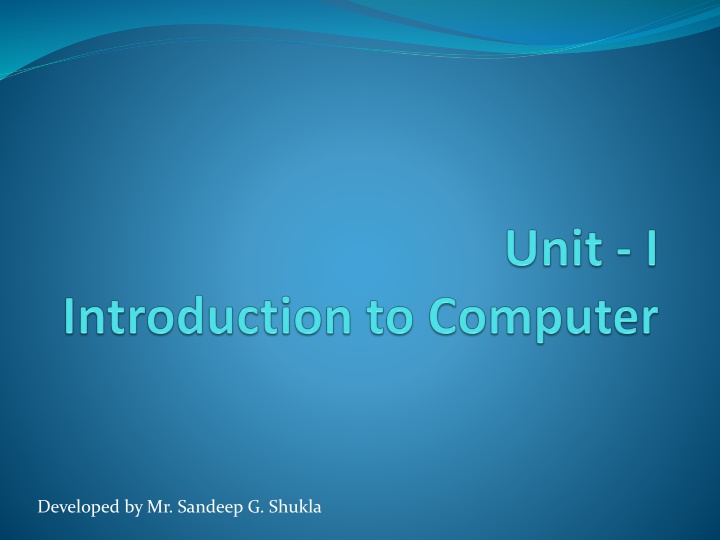 Unit - I
Introduction to Computer

Developed by Mr. Sandeep G. Shukla